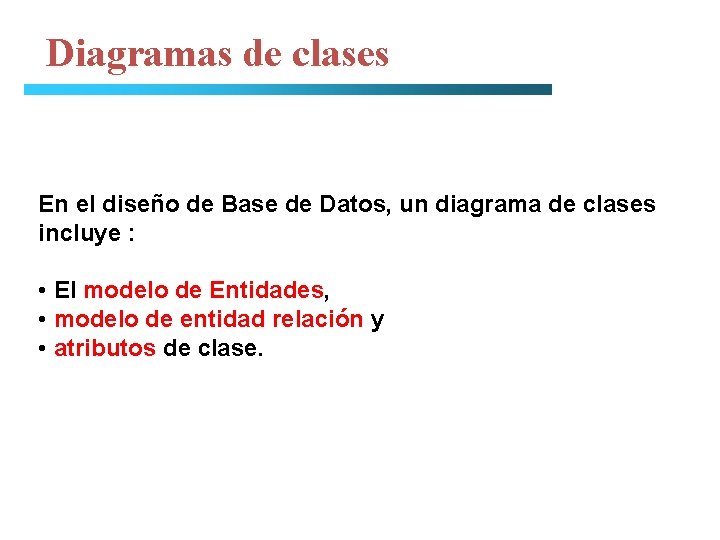 Diagramas de clases

En el diseño de Base de Datos, un diagrama de clases incluye :

• El modelo de Entidades,
• modelo de entidad relación y
• atributos de clase.